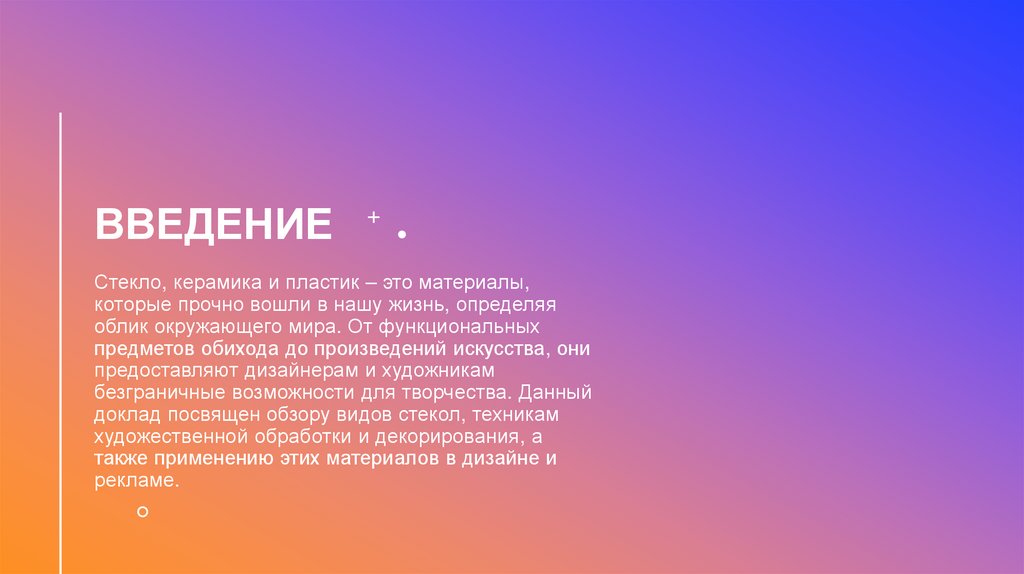 ВВЕДЕНИЕ

Стекло, керамика и пластик – это материалы, которые прочно вошли в нашу жизнь, определяя облик окружающего мира. От функциональных предметов обихода до произведений искусства, они предоставляют дизайнерам и художникам безграничные возможности для творчества. Данный доклад посвящен обзору видов стекол, техникам художественной обработки и декорирования, а также применению этих материалов в дизайне и рекламе.